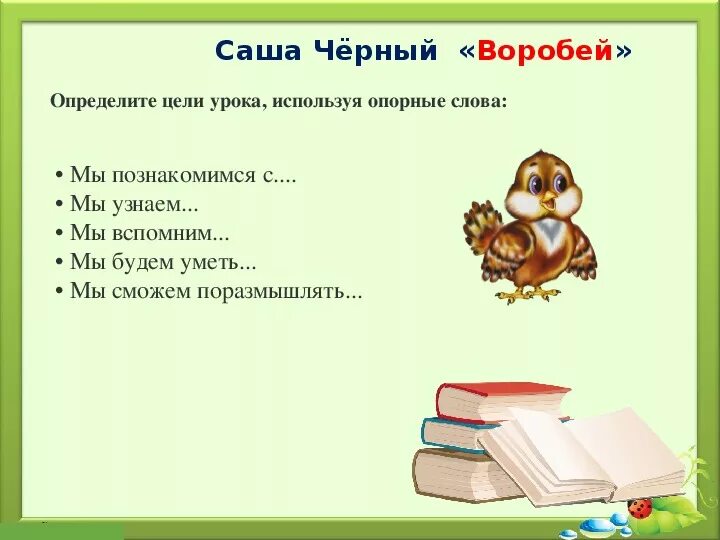 Саша Чёрный «Воробей»

Определите цели урока, используя опорные слова:

• Мы познакомимся с....
• Мы узнаем...
• Мы вспомним...
• Мы будем уметь...
• Мы сможем поразмышлять...